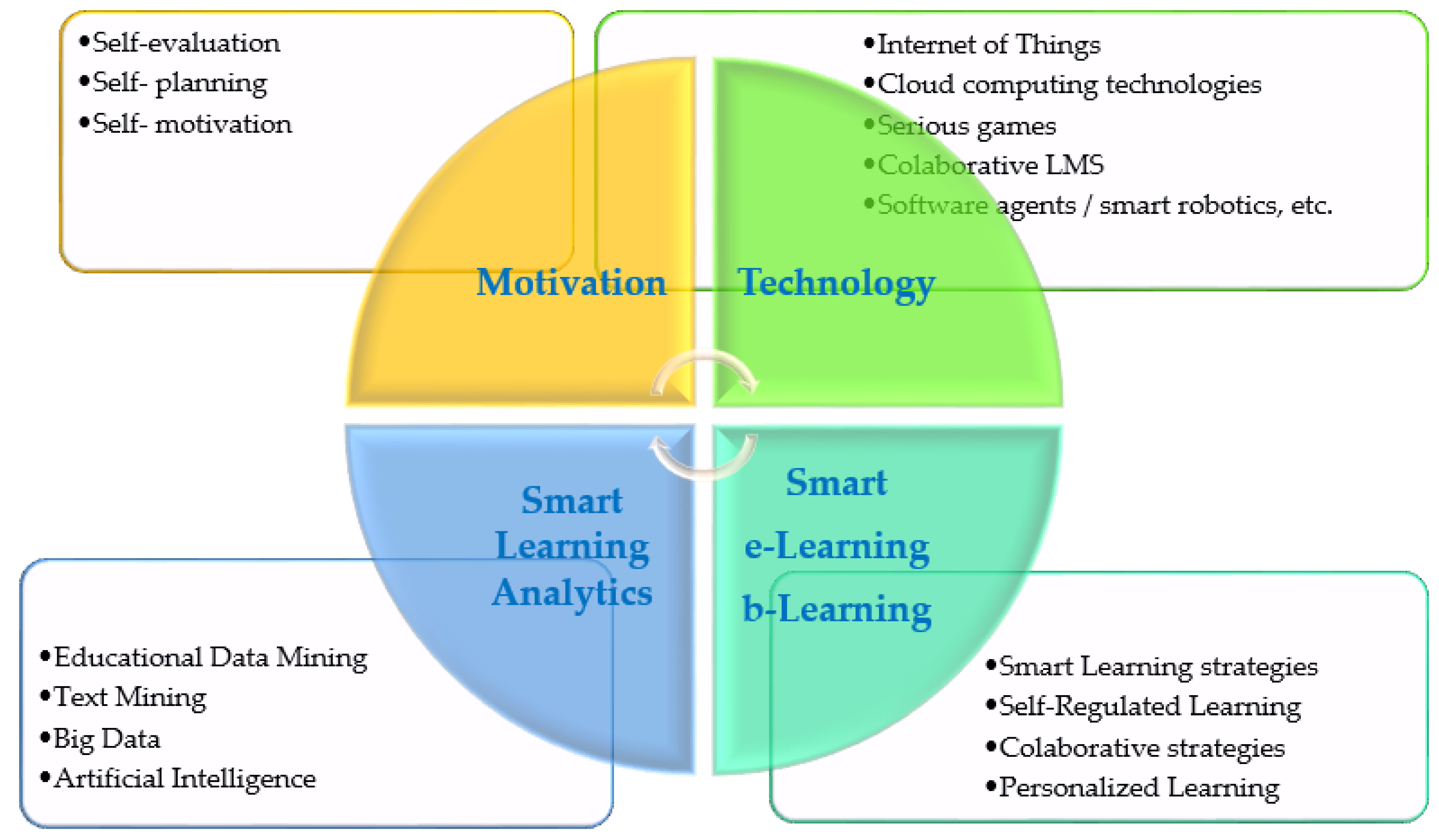 •Self-evaluation
•Self- planning
•Self- motivation

•Internet of Things
•Cloud computing technologies
•Serious games
•Colaborative LMS
•Software agents / smart robotics, etc.

Motivation

Technology

Smart Learning Analytics

Smart e-Learning b-Learning

•Educational Data Mining
•Text Mining
•Big Data
•Artificial Intelligence

•Smart Learning strategies
•Self-Regulated Learning
•Colaborative strategies
•Personalized Learning